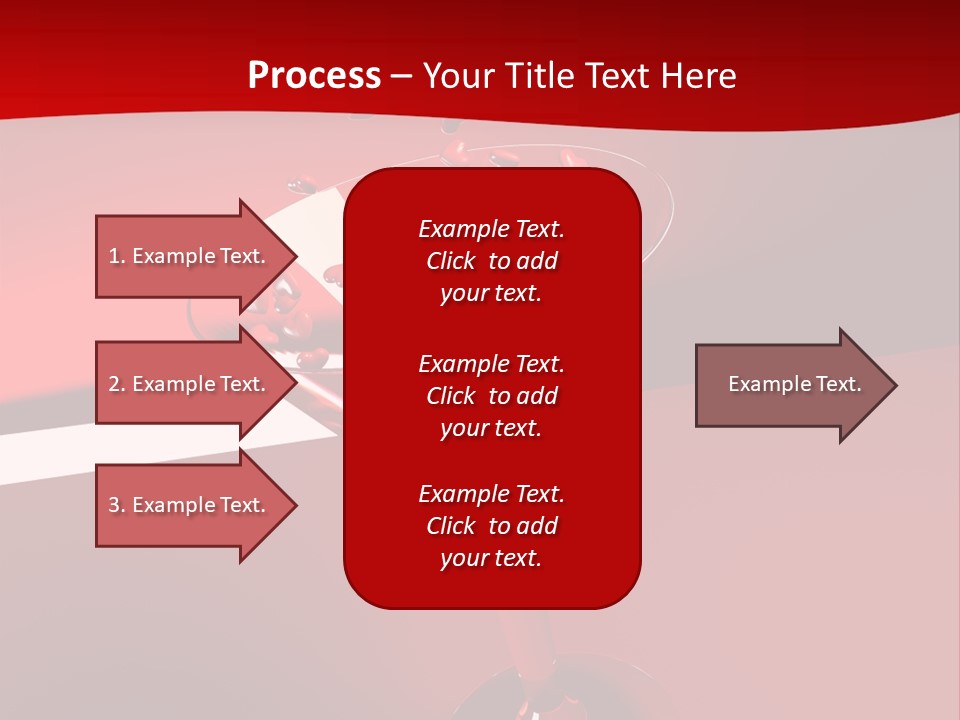 Process – Your Title Text Here

1. Example Text.

2. Example Text.

3. Example Text.

Example Text. Click to add your text.

Example Text. Click to add your text.

Example Text. Click to add your text.

Example Text.